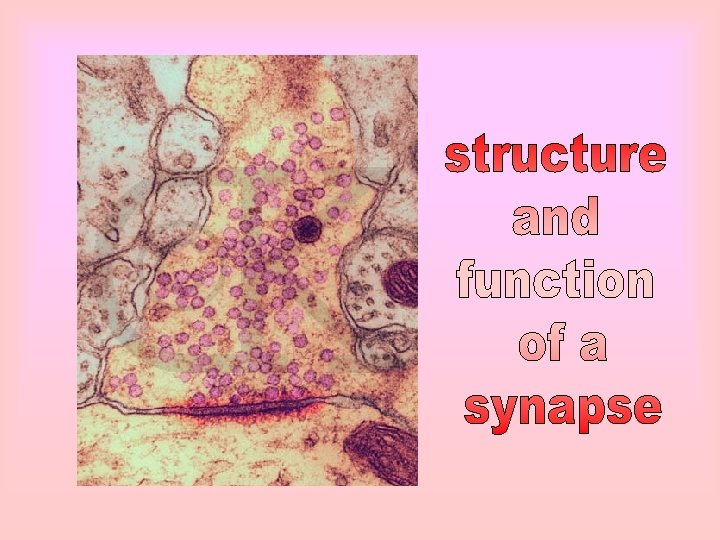 structure
and
function
of a
synapse